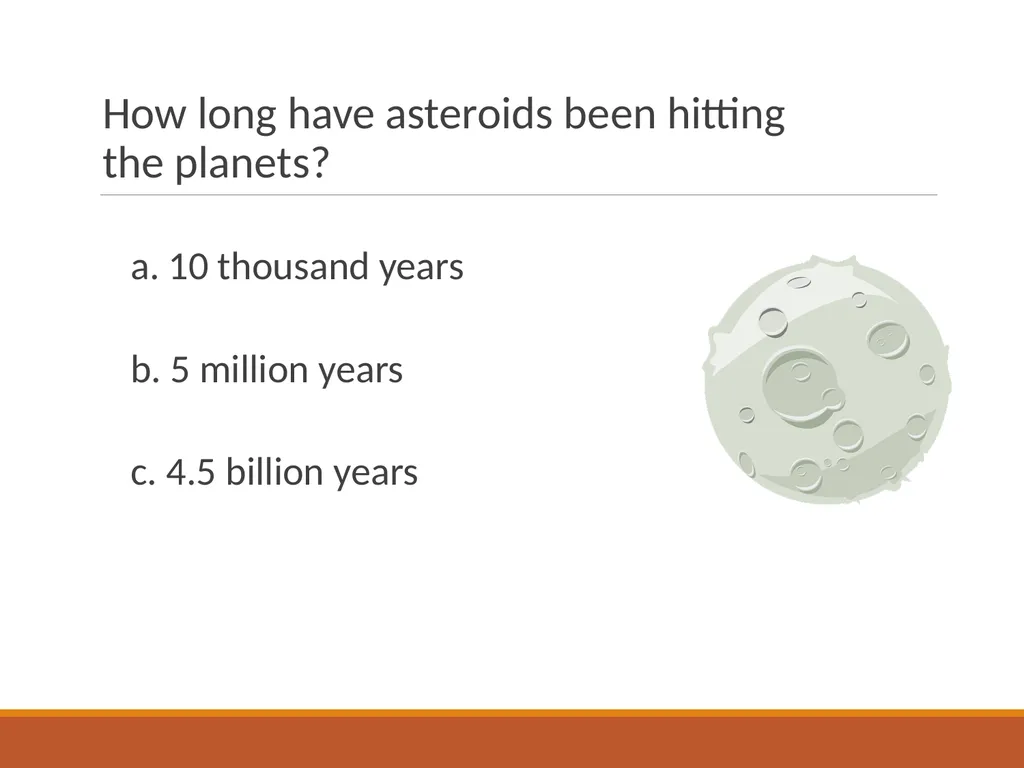 How long have asteroids been hitting the planets?

a. 10 thousand years

b. 5 million years

c. 4.5 billion years